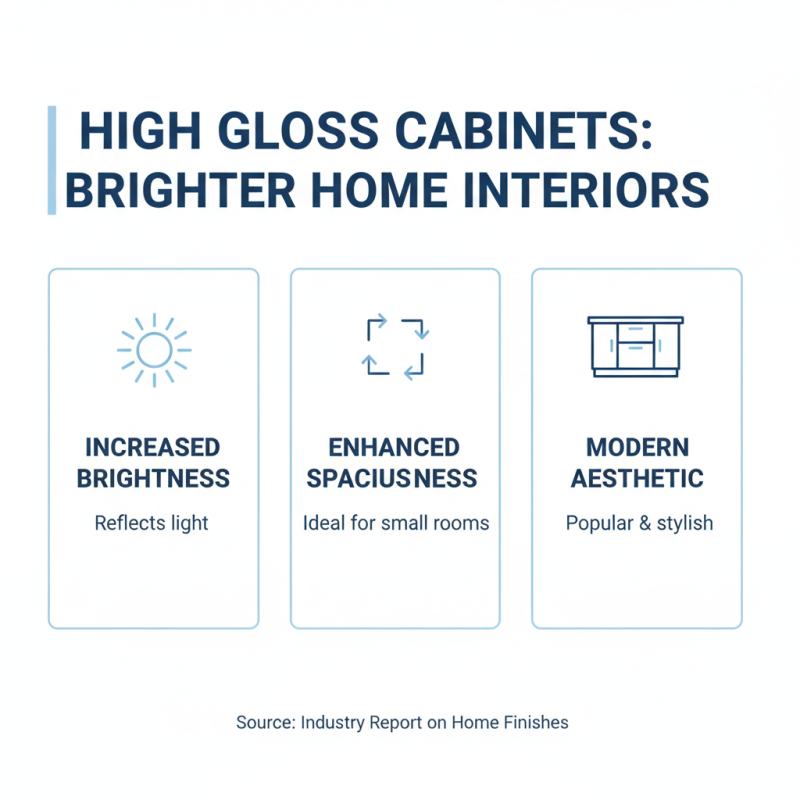 HIGH GLOSS CABINETS: BRIGHTER HOME INTERIORS

INCREASED BRIGHTNESS

Reflects light

ENHANCED SPACIUSNESS

Ideal for small rooms

MODERN AESTHETIC

Popular & stylish

Source: Industry Report on Home Finishes